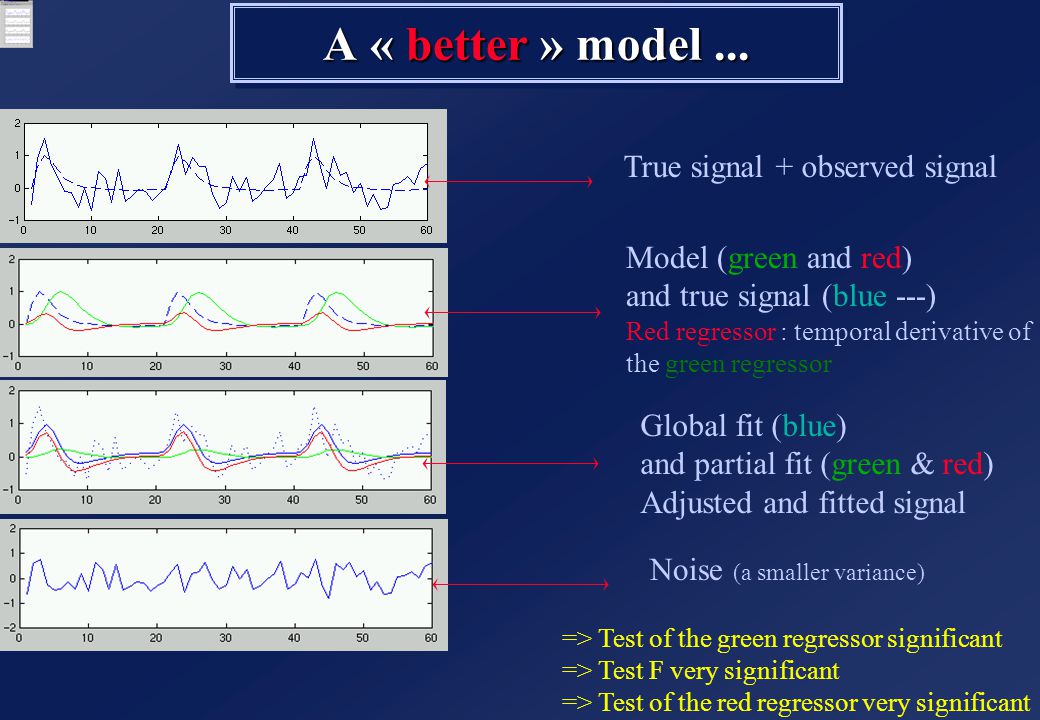 A « better » model ...

2
1
0
−1
0 10 20 30 40 50 60

True signal + observed signal

2
1
0
−1
0 10 20 30 40 50 60

Model (green and red) and true signal (blue ---)
Red regressor : temporal derivative of the green regressor

2
1
0
−1
0 10 20 30 40 50 60

Global fit (blue) and partial fit (green & red)
Adjusted and fitted signal

2
1
0
−1
−2
0 10 20 30 40 50 60

Noise (a smaller variance)

=> Test of the green regressor significant
=> Test F very significant
=> Test of the red regressor very significant